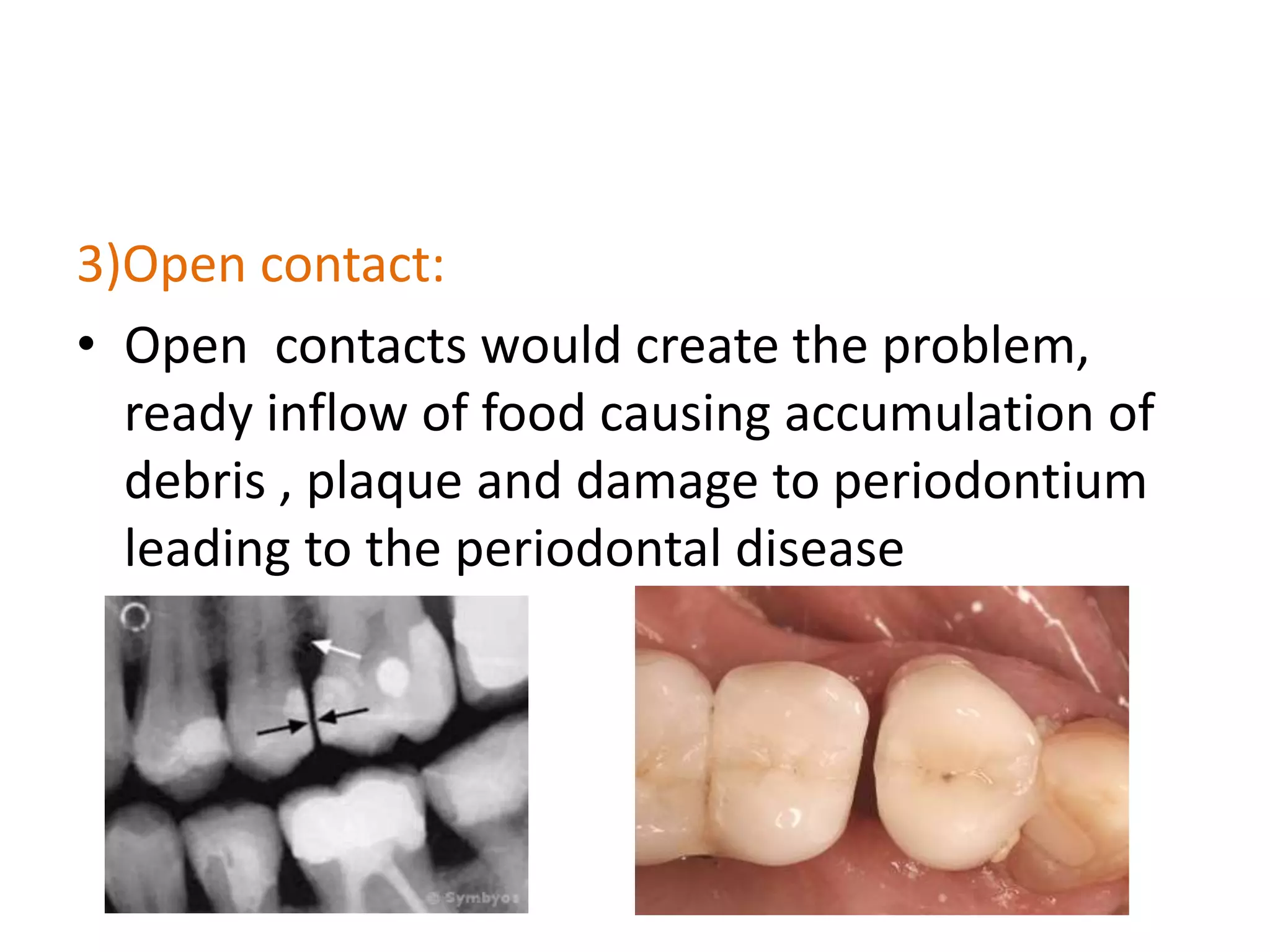 3)Open contact:

• Open  contacts would create the problem, ready inflow of food causing accumulation of debris , plaque and damage to periodontium leading to the periodontal disease

© Symbyos